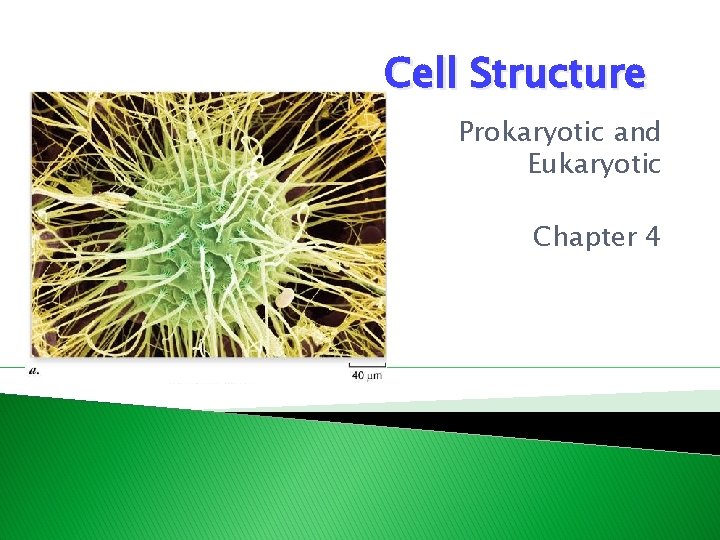 Cell Structure

Prokaryotic and Eukaryotic

Chapter 4

a.

40 μm